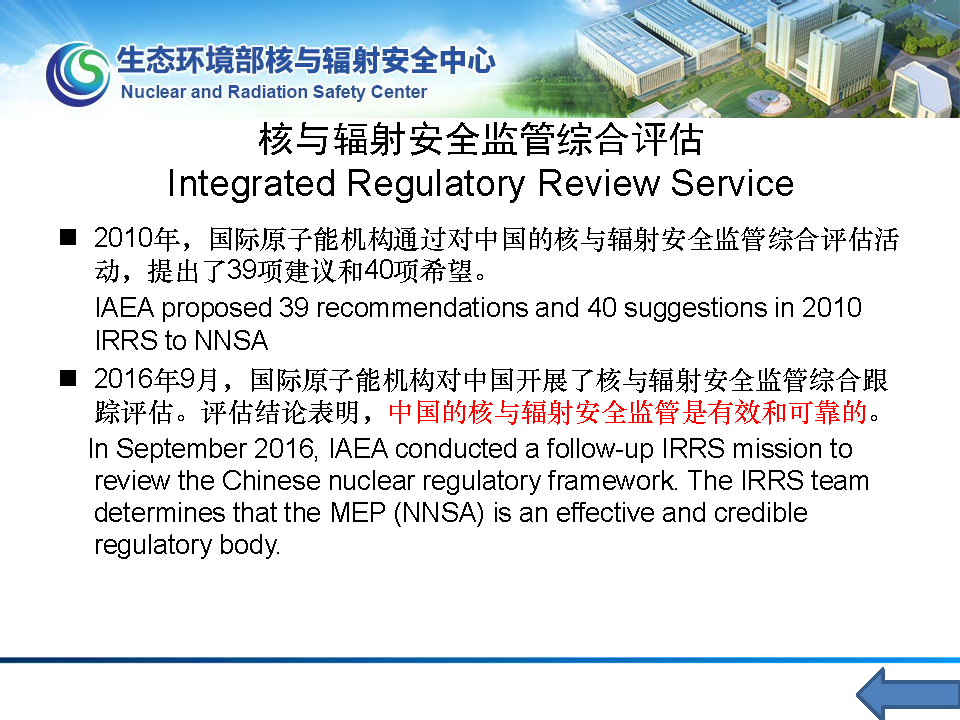 生态环境部核与辐射安全中心
Nuclear and Radiation Safety Center

核与辐射安全监管综合评估
Integrated Regulatory Review Service

■ 2010年，国际原子能机构通过对中国的核与辐射安全监管综合评估活动，提出了39项建议和40项希望。

IAEA proposed 39 recommendations and 40 suggestions in 2010 IRRS to NNSA

■ 2016年9月，国际原子能机构对中国开展了核与辐射安全监管综合跟踪评估。评估结论表明，中国的核与辐射安全监管是有效和可靠的。

In September 2016, IAEA conducted a follow-up IRRS mission to review the Chinese nuclear regulatory framework. The IRRS team determines that the MEP (NNSA) is an effective and credible regulatory body.